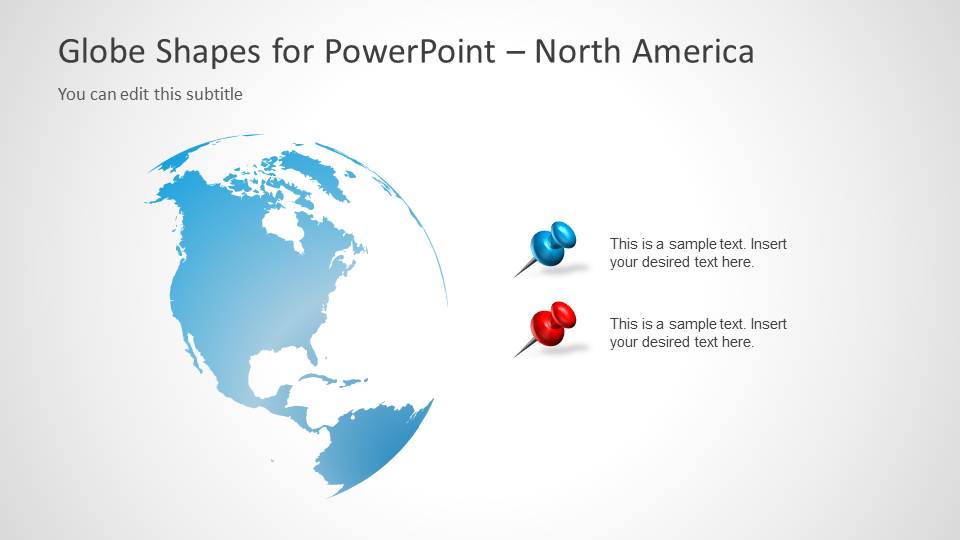 Globe Shapes for PowerPoint – North America

You can edit this subtitle

This is a sample text. Insert your desired text here.

This is a sample text. Insert your desired text here.